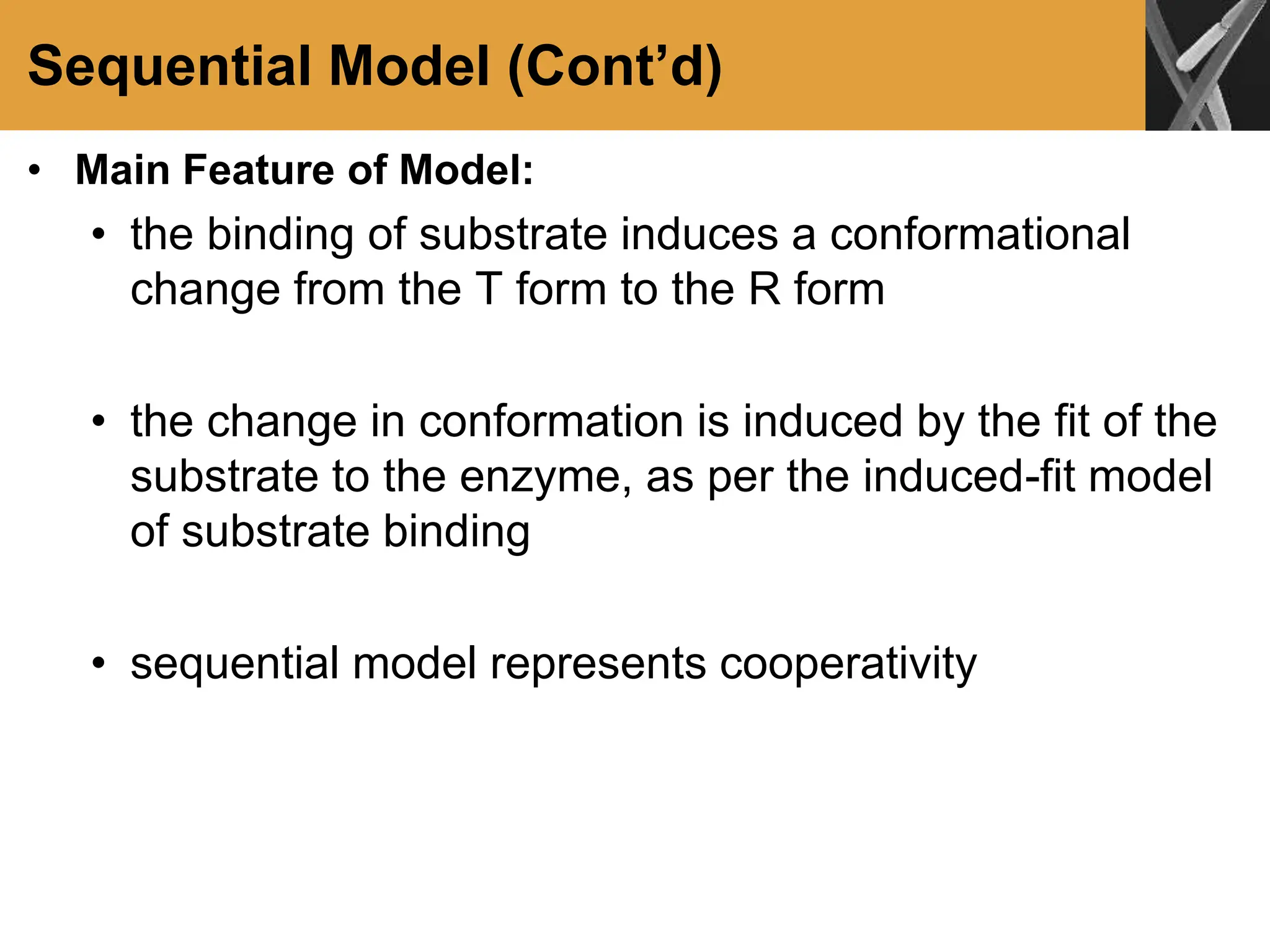 Sequential Model (Cont’d)

• Main Feature of Model:

• the binding of substrate induces a conformational change from the T form to the R form

• the change in conformation is induced by the fit of the substrate to the enzyme, as per the induced-fit model of substrate binding

• sequential model represents cooperativity